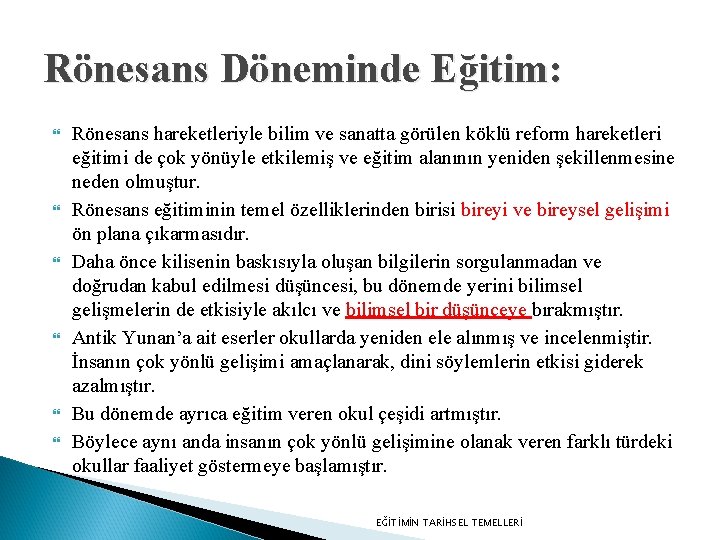 Rönesans Döneminde Eğitim:

Rönesans hareketleriyle bilim ve sanatta görülen köklü reform hareketleri eğitimi de çok yönüyle etkilemiş ve eğitim alanının yeniden şekillenmesine neden olmuştur.

Rönesans eğitiminin temel özelliklerinden birisi bireyi ve bireysel gelişimi ön plana çıkarmasıdır.

Daha önce kilisenin baskısıyla oluşan bilgilerin sorgulanmadan ve doğrudan kabul edilmesi düşüncesi, bu dönemde yerini bilimsel gelişmelerin de etkisiyle akılcı ve bilimsel bir düşünceye bırakmıştır.

Antik Yunan'a ait eserler okullarda yeniden ele alınmış ve incelenmiştir. İnsanın çok yönlü gelişimi amaçlanarak, dini söylemlerin etkisi giderek azalmıştır.

Bu dönemde ayrıca eğitim veren okul çeşidi artmıştır.

Böylece aynı anda insanın çok yönlü gelişimine olanak veren farklı türdeki okullar faaliyet göstermeye başlamıştır.

EĞİTİMİN TARİHSEL TEMELLERİ